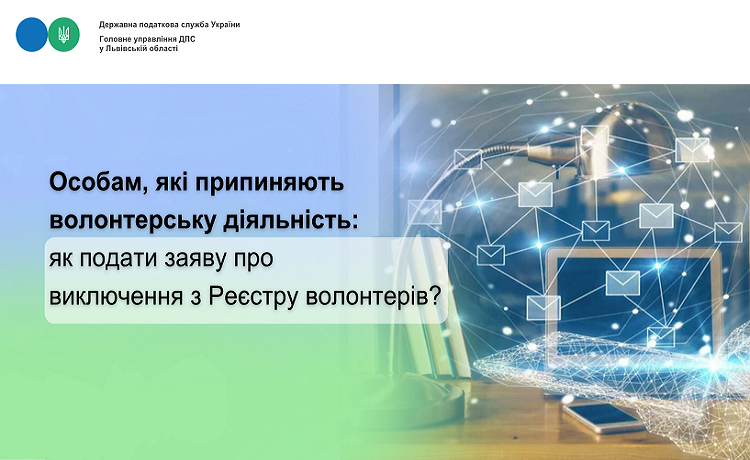 Державна податкова служба України
Головне управління ДПС у Львівській області

Особам, які припиняють волонтерську діяльність: як подати заяву про виключення з Реєстру волонтерів?